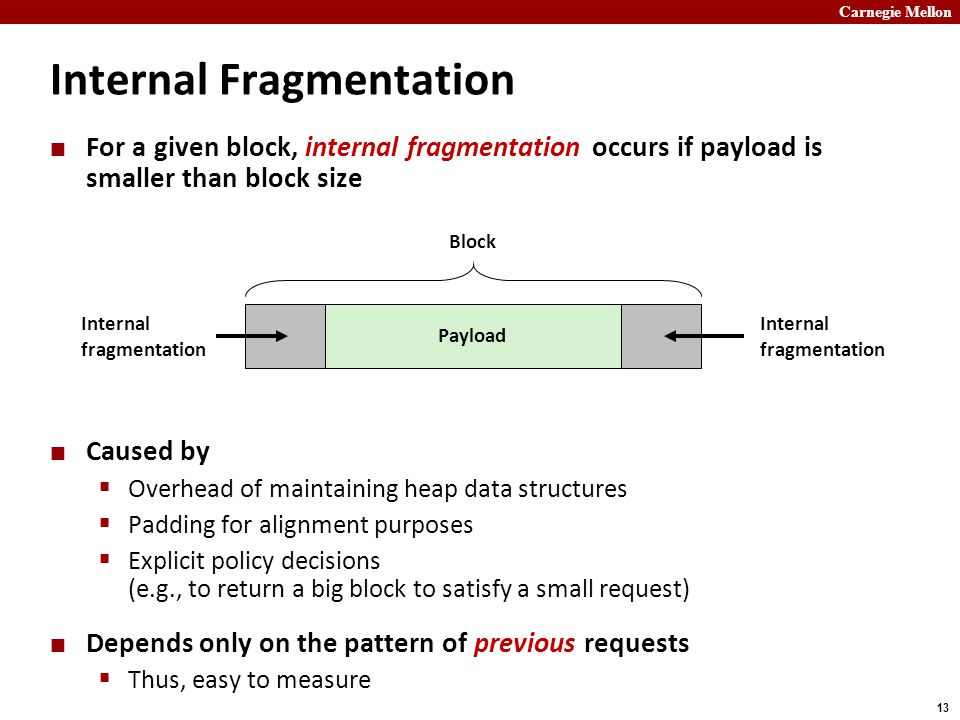 Carnegie Mellon

Internal Fragmentation

For a given block, internal fragmentation occurs if payload is smaller than block size

Block

Internal fragmentation

Payload

Internal fragmentation

Caused by
Overhead of maintaining heap data structures
Padding for alignment purposes
Explicit policy decisions (e.g., to return a big block to satisfy a small request)

Depends only on the pattern of previous requests
Thus, easy to measure

13